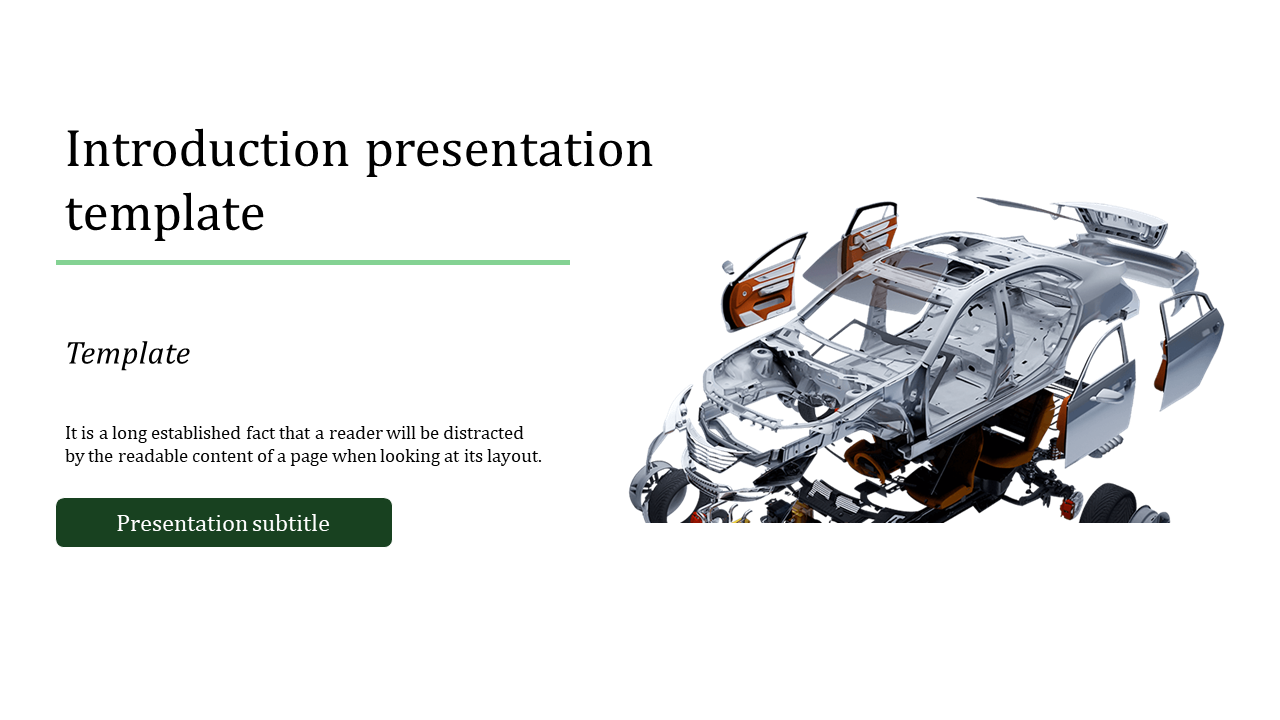 Introduction presentation template

Template

It is a long established fact that a reader will be distracted by the readable content of a page when looking at its layout.

Presentation subtitle